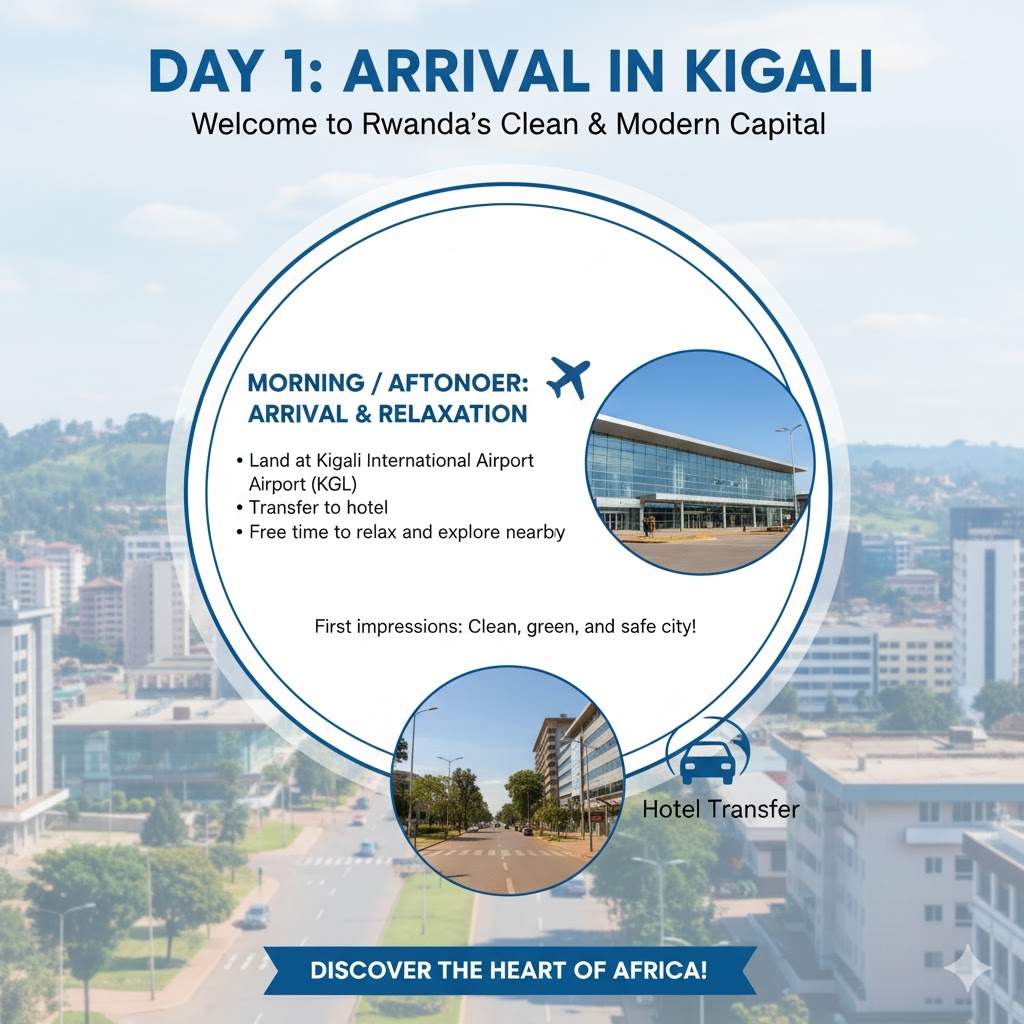 DAY 1: ARRIVAL IN KIGALI

Welcome to Rwanda's Clean & Modern Capital

MORNING / AFTONOER: ARRIVAL & RELAXATION

• Land at Kigali International Airport Airport (KGL)
• Transfer to hotel
• Free time to relax and explore nearby

First impressions: Clean, green, and safe city!

Hotel Transfer

DISCOVER THE HEART OF AFRICA!